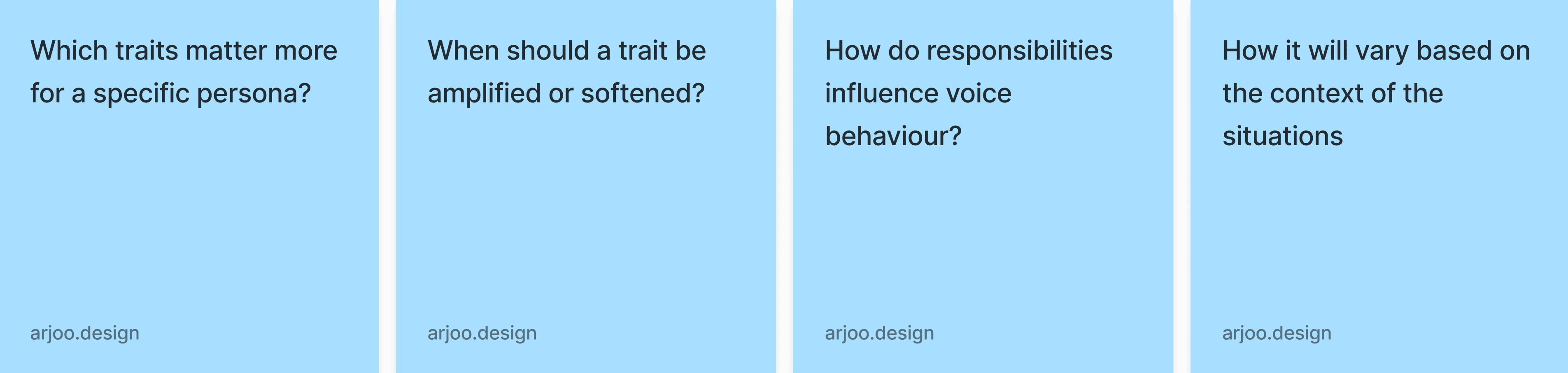 Which traits matter more for a specific persona?

arjoo.design

When should a trait be amplified or softened?

arjoo.design

How do responsibilities influence voice behaviour?

arjoo.design

How it will vary based on the context of the situations

arjoo.design